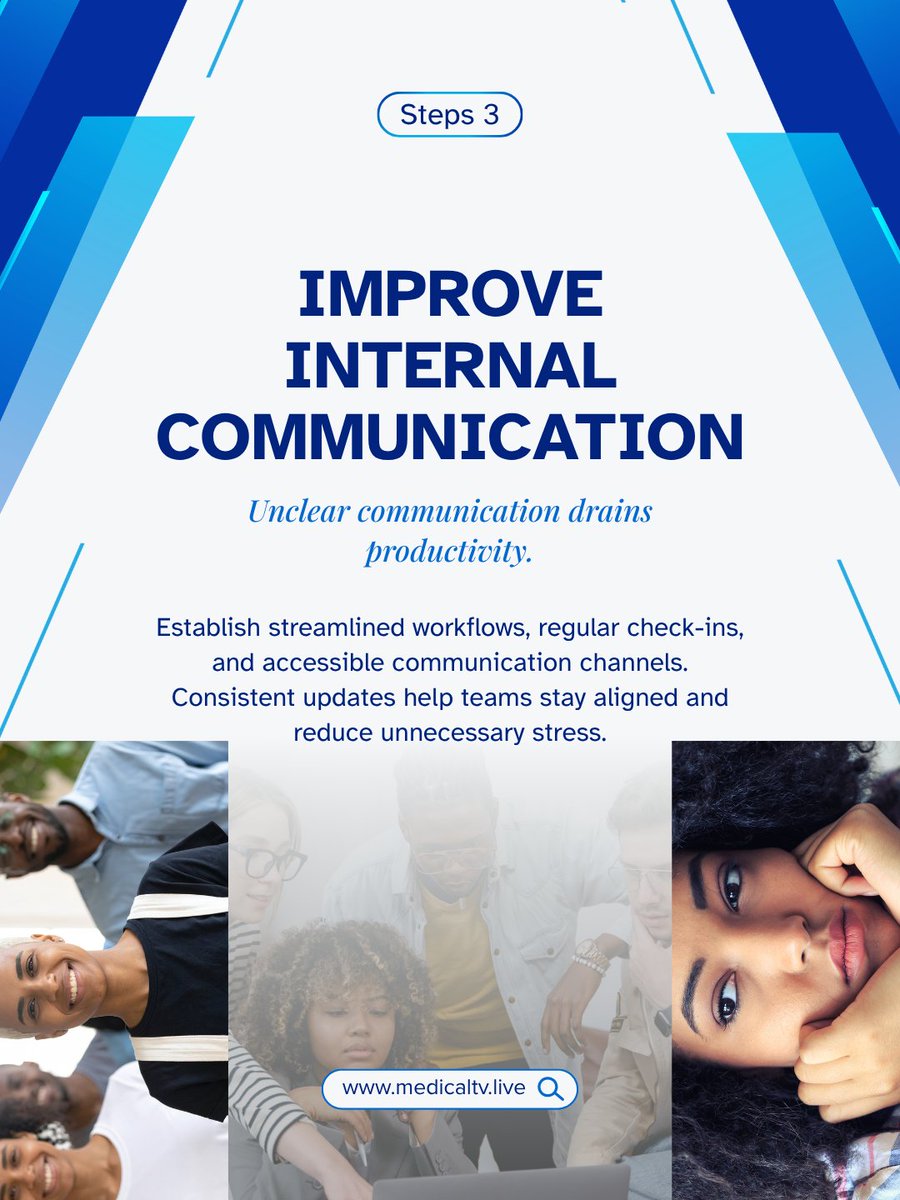 Steps 3

IMPROVE INTERNAL COMMUNICATION

Unclear communication drains productivity.

Establish streamlined workflows, regular check-ins, and accessible communication channels. Consistent updates help teams stay aligned and reduce unnecessary stress.

www.medicaltv.live